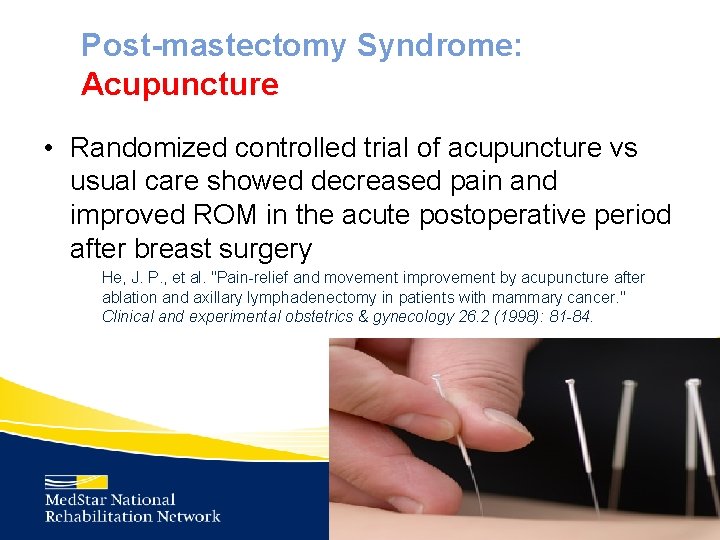 Post-mastectomy Syndrome: Acupuncture

• Randomized controlled trial of acupuncture vs usual care showed decreased pain and improved ROM in the acute postoperative period after breast surgery

He, J. P., et al. "Pain-relief and movement improvement by acupuncture after ablation and axillary lymphadenectomy in patients with mammary cancer." Clinical and experimental obstetrics & gynecology 26.2 (1998): 81-84.

MedStar National Rehabilitation Network